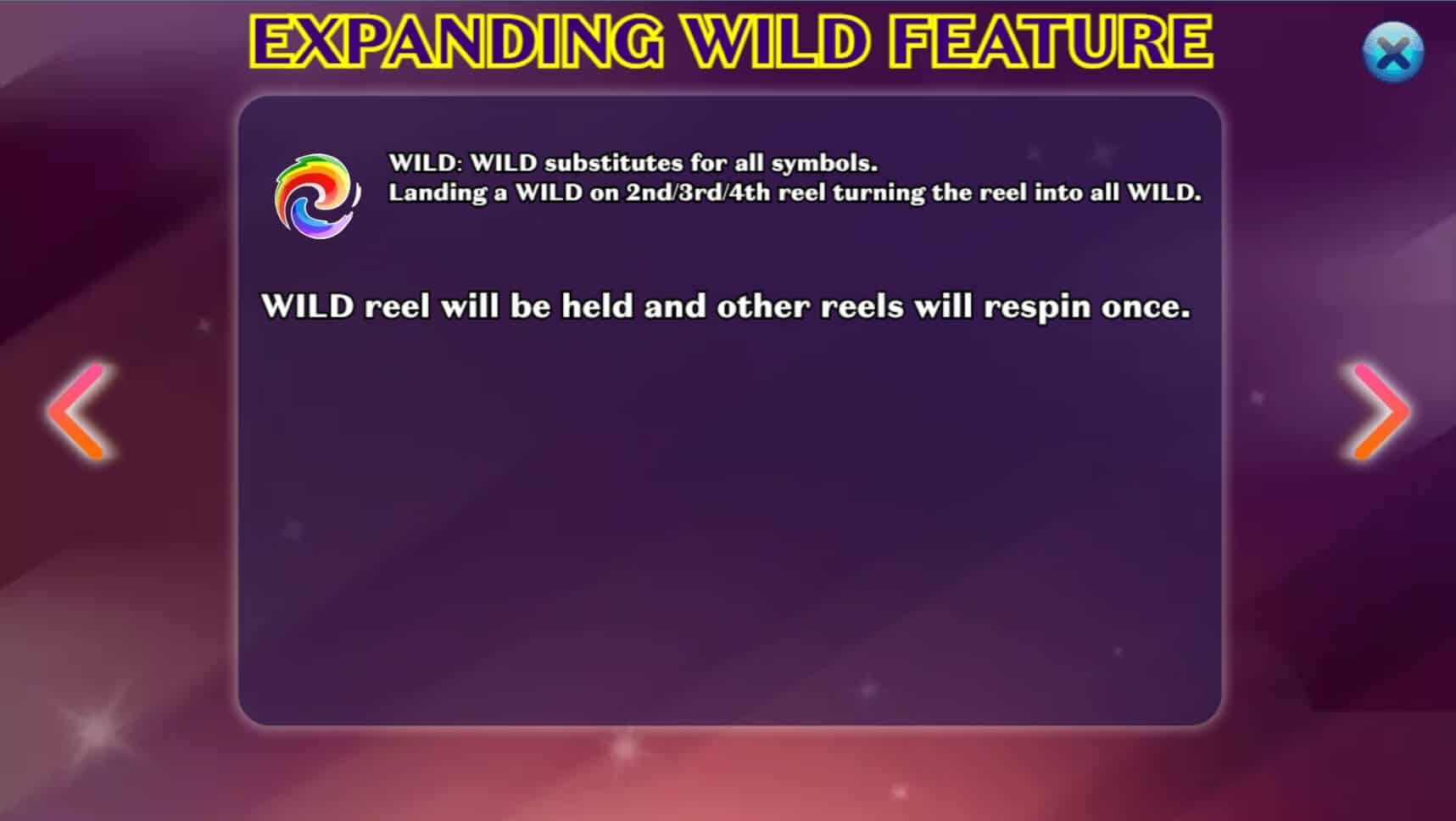 EXPANDING WILD FEATURE

WILD: WILD substitutes for all symbols.
Landing a WILD on 2nd/3rd/4th reel turning the reel into all WILD.

WILD reel will be held and other reels will respin once.